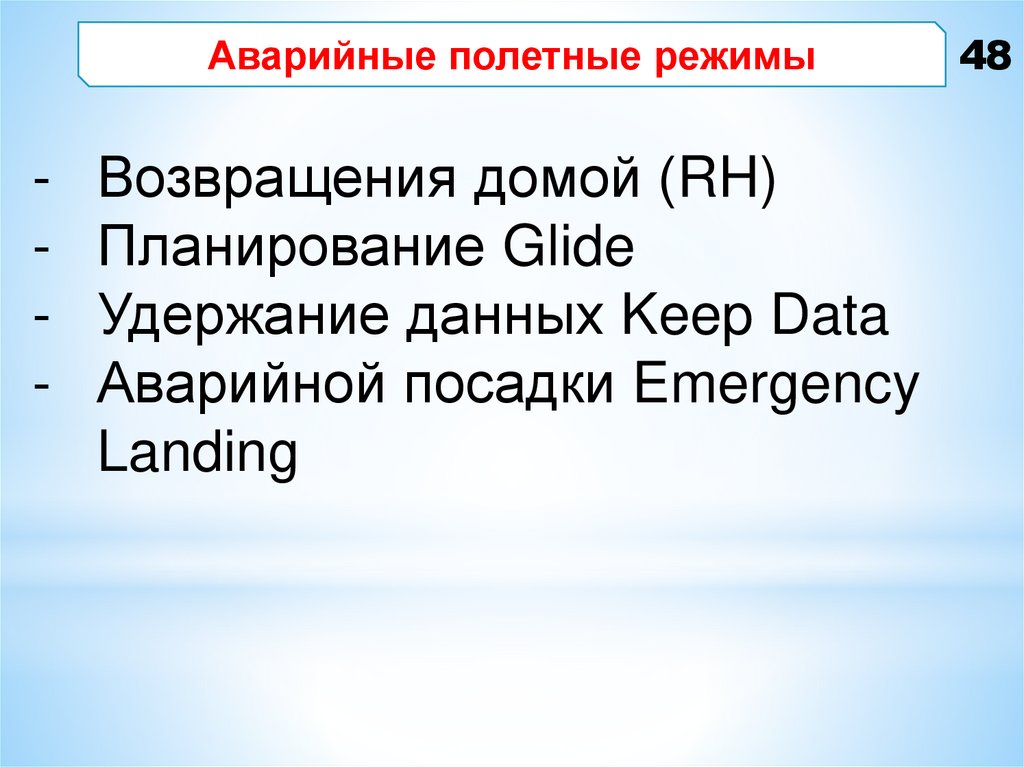 Аварийные полетные режимы

48

- Возвращения домой (RH)
- Планирование Glide
- Удержание данных Keep Data
- Аварийной посадки Emergency Landing